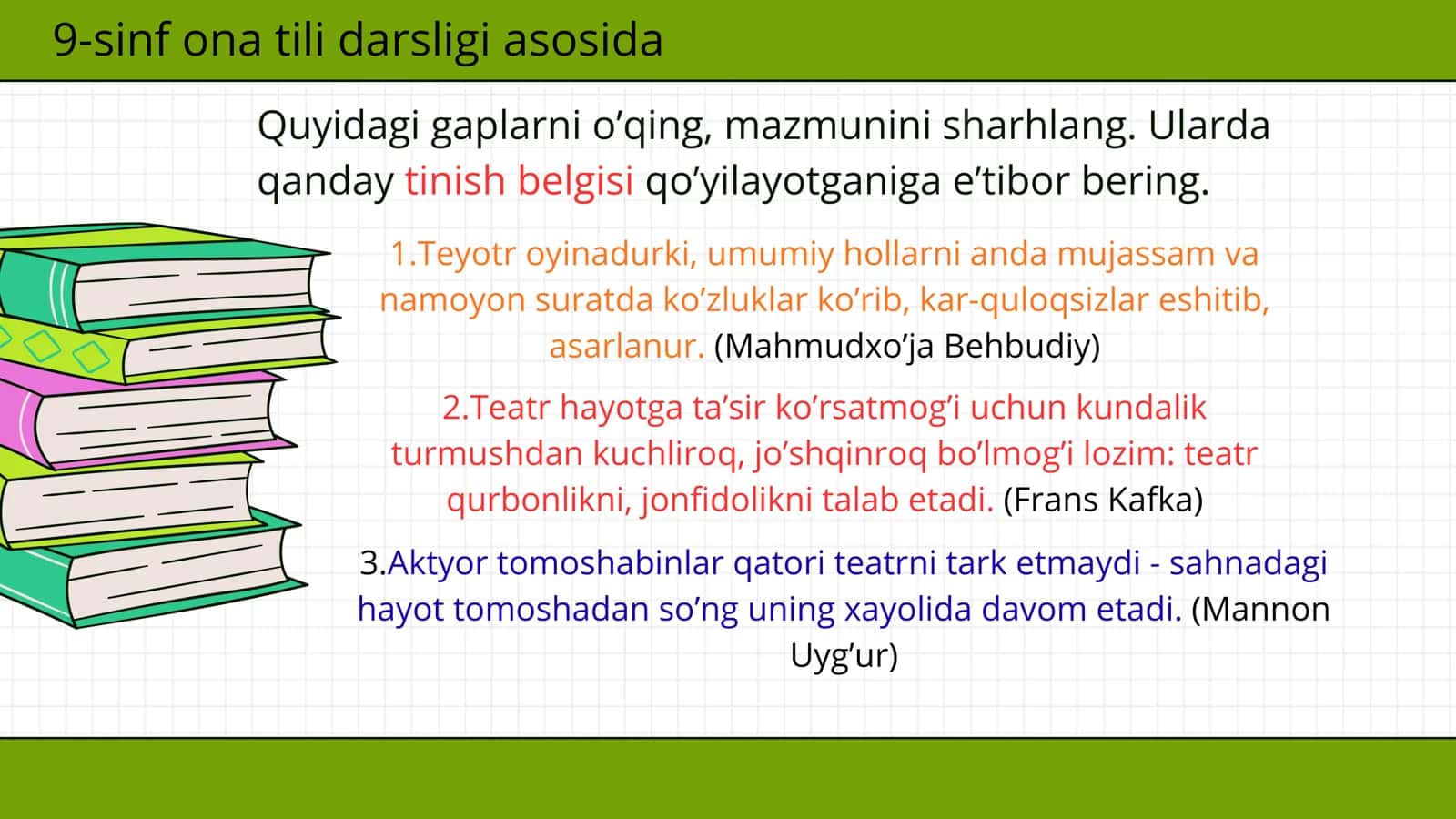 9-sinf ona tili darsligi asosida

Quyidagi gaplarni o’qing, mazmunini sharhlang. Ularda qanday tinish belgisi qo’yilayotganiga e’tibor bering.

1.Teyotr oyinadurki, umumiy hollarni anda mujassam va namoyon suratda ko’zluklar ko’rib, kar-quloqsizlar eshitib, asarlanur. (Mahmudxo’ja Behbudiy)

2.Teatr hayotga ta’sir ko’rsatmog’i uchun kundalik turmushdan kuchliroq, jo’shqinroq bo’lmog’i lozim: teatr qurbonlikni, jonfidolikni talab etadi. (Frans Kafka)

3.Aktyor tomoshabinlar qatori teatrni tark etmaydi - sahnadagi hayot tomoshadan so’ng uning xayolida davom etadi. (Mannon Uyg’ur)